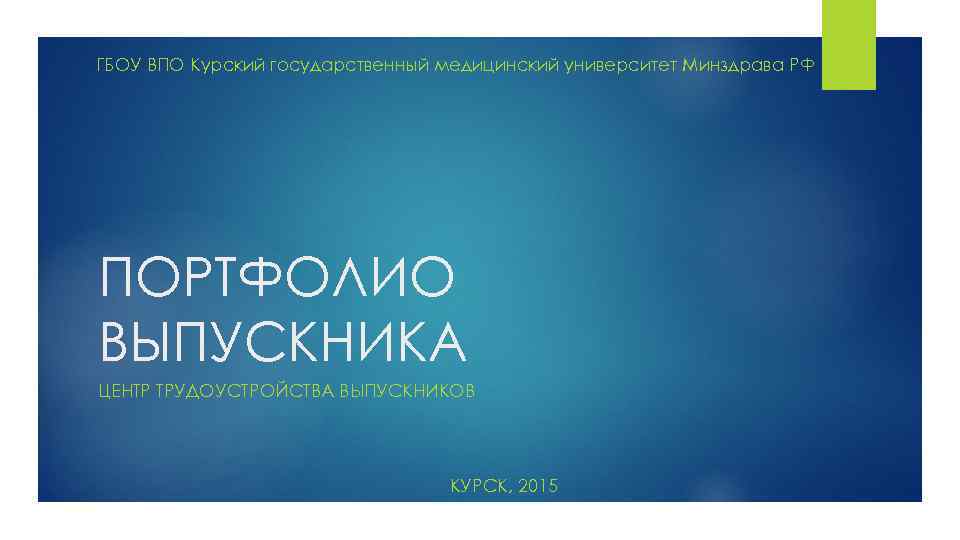 ГБОУ ВПО Курский государственный медицинский университет Минздрава РФ

ПОРТФОЛИО ВЫПУСКНИКА

ЦЕНТР ТРУДОУСТРОЙСТВА ВЫПУСКНИКОВ

КУРСК, 2015